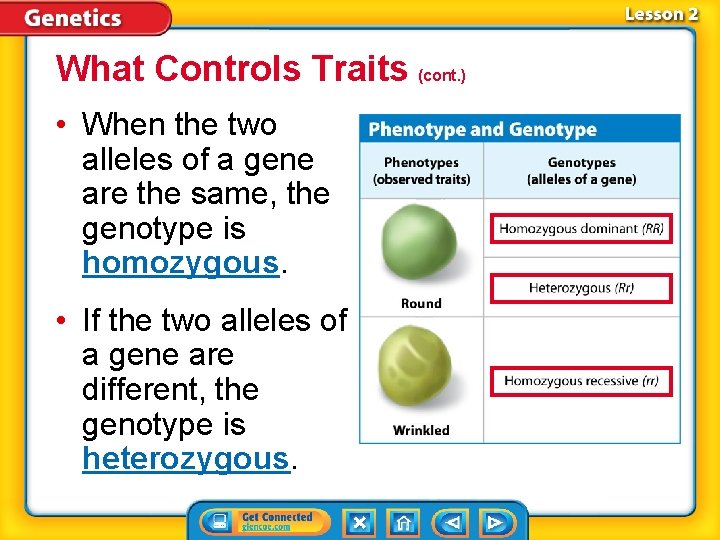 Genetics

Lesson 2

What Controls Traits (cont.)

• When the two alleles of a gene are the same, the genotype is homozygous.

• If the two alleles of a gene are different, the genotype is heterozygous.

Phenotype and Genotype

| Phenotypes (observed traits) | Genotypes (alleles of a gene) |
|---|---|
| Round | Homozygous dominant (RR) |
| | Heterozygous (Rr) |
| Wrinkled | Homozygous recessive (rr) |

Get Connected
glencoe.com